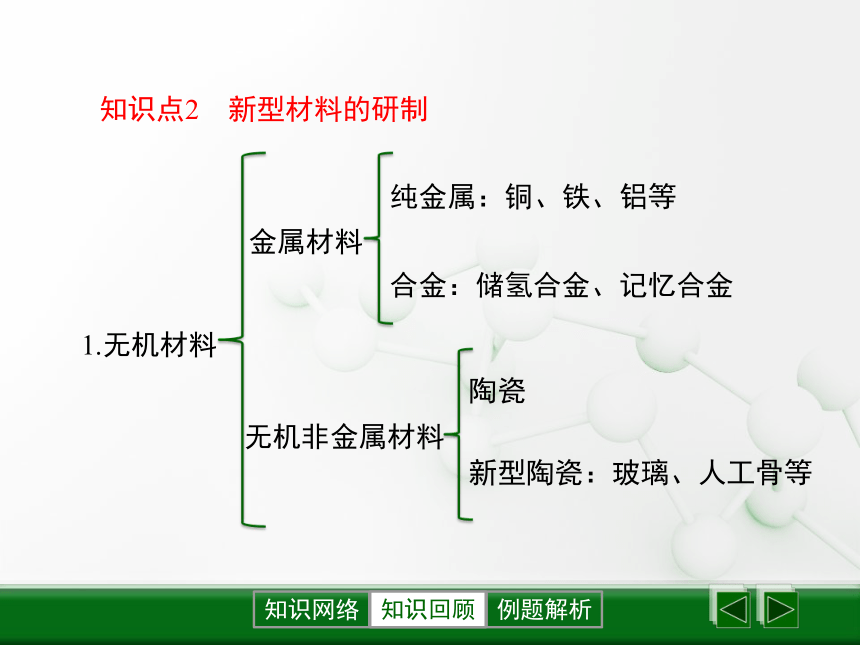 知识点2　新型材料的研制

1.无机材料

金属材料

纯金属：铜、铁、铝等

合金：储氢合金、记忆合金

无机非金属材料

陶瓷

新型陶瓷：玻璃、人工骨等

知识网络 知识回顾 例题解析